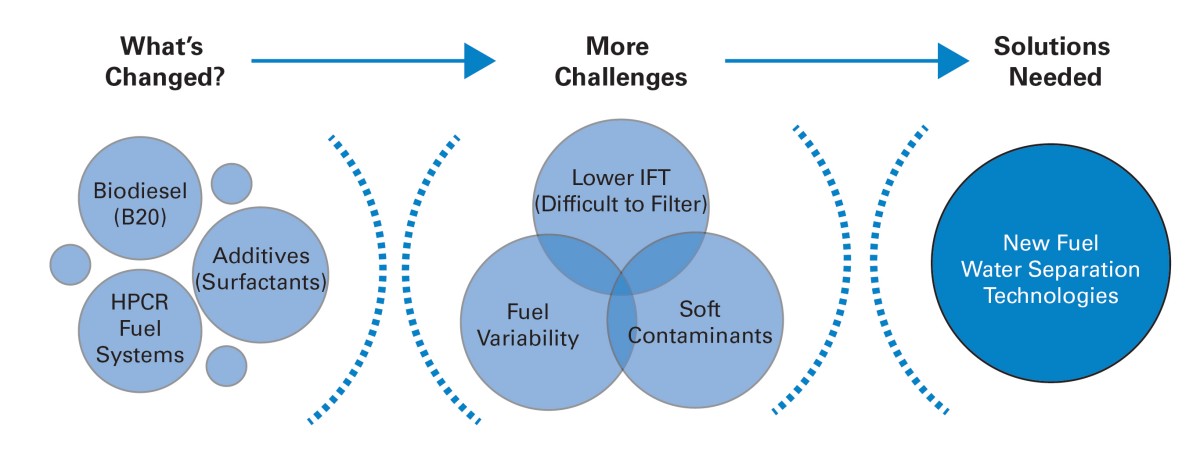 What's Changed?

More Challenges

Solutions Needed

Biodiesel (B20)

Additives (Surfactants)

HPCR Fuel Systems

Lower IFT (Difficult to Filter)

Fuel Variability

Soft Contaminants

New Fuel Water Separation Technologies